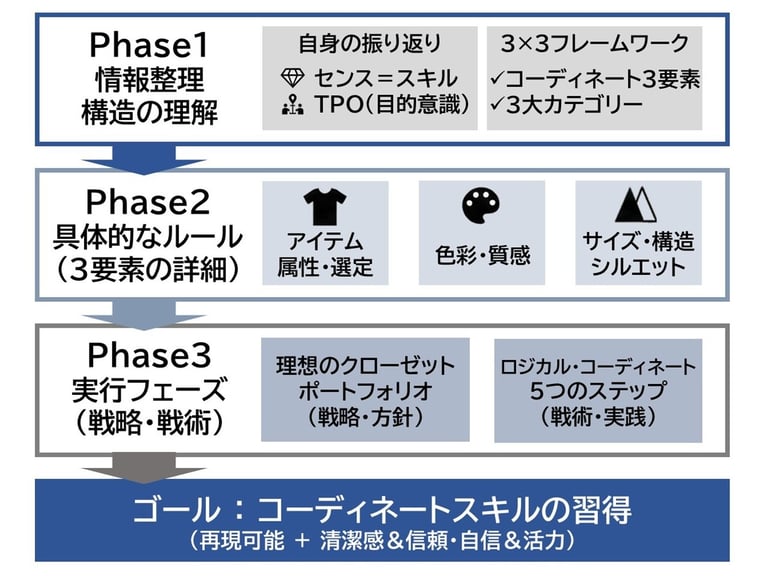 Phase1
情報整理
構造の理解

自身の振り返り
センス＝スキル
TPO(目的意識)

3×3フレームワーク
✓コーディネート3要素
✓3大カテゴリー

Phase2
具体的なルール
（3要素の詳細）

アイテム
属性・選定

色彩・質感

サイズ・構造
シルエット

Phase3
実行フェーズ
（戦略・戦術）

理想のクローゼット
ポートフォリオ
（戦略・方針）

ロジカル・コーディネート
5つのステップ
（戦術・実践）

ゴール：コーディネートスキルの習得
（再現可能 ＋ 清潔感＆信頼・自信＆活力）